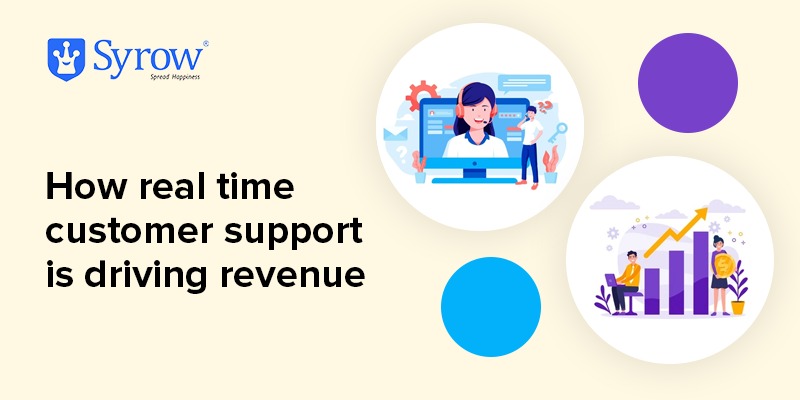 Syrow®
Spread Happiness

How real time customer support is driving revenue